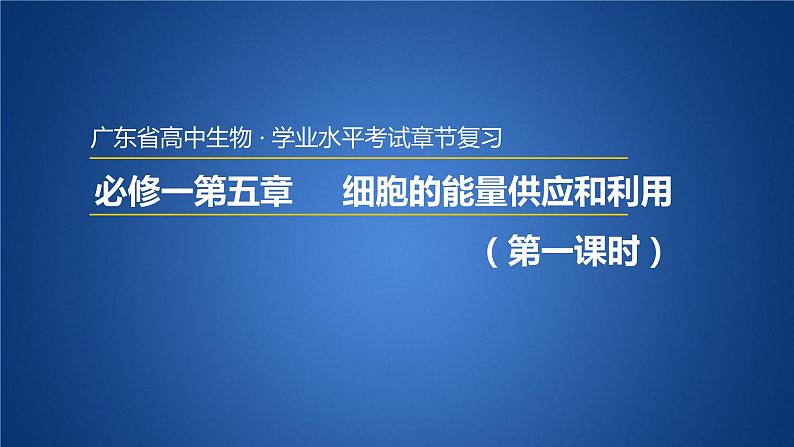 广东省高中生物 · 学业水平考试章节复习

必修一第五章　　细胞的能量供应和利用

（第一课时）